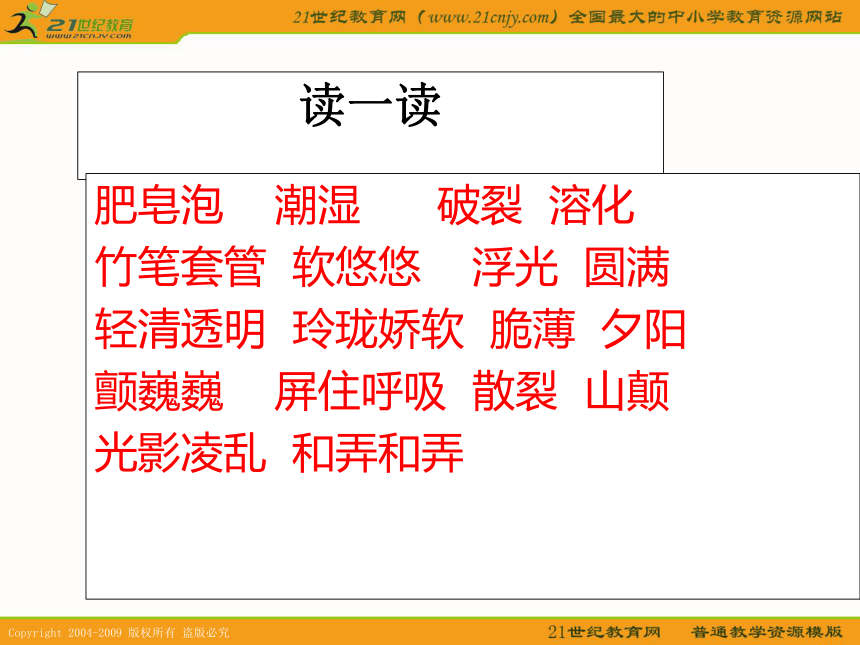 21世纪教育
www.21cnjy.com

21世纪教育网（www.21cnjy.com）全国最大的中小学教育资源网站

读一读

肥皂泡　潮湿　破裂　溶化
竹笔套管　软悠悠　浮光　圆满
轻清透明　玲珑娇软　脆薄　夕阳
颤巍巍　屏住呼吸　散裂　山颠
光影凌乱　和弄和弄

Copyright 2004-2009 版权所有 盗版必究

21世纪教育网　普通教学资源模版